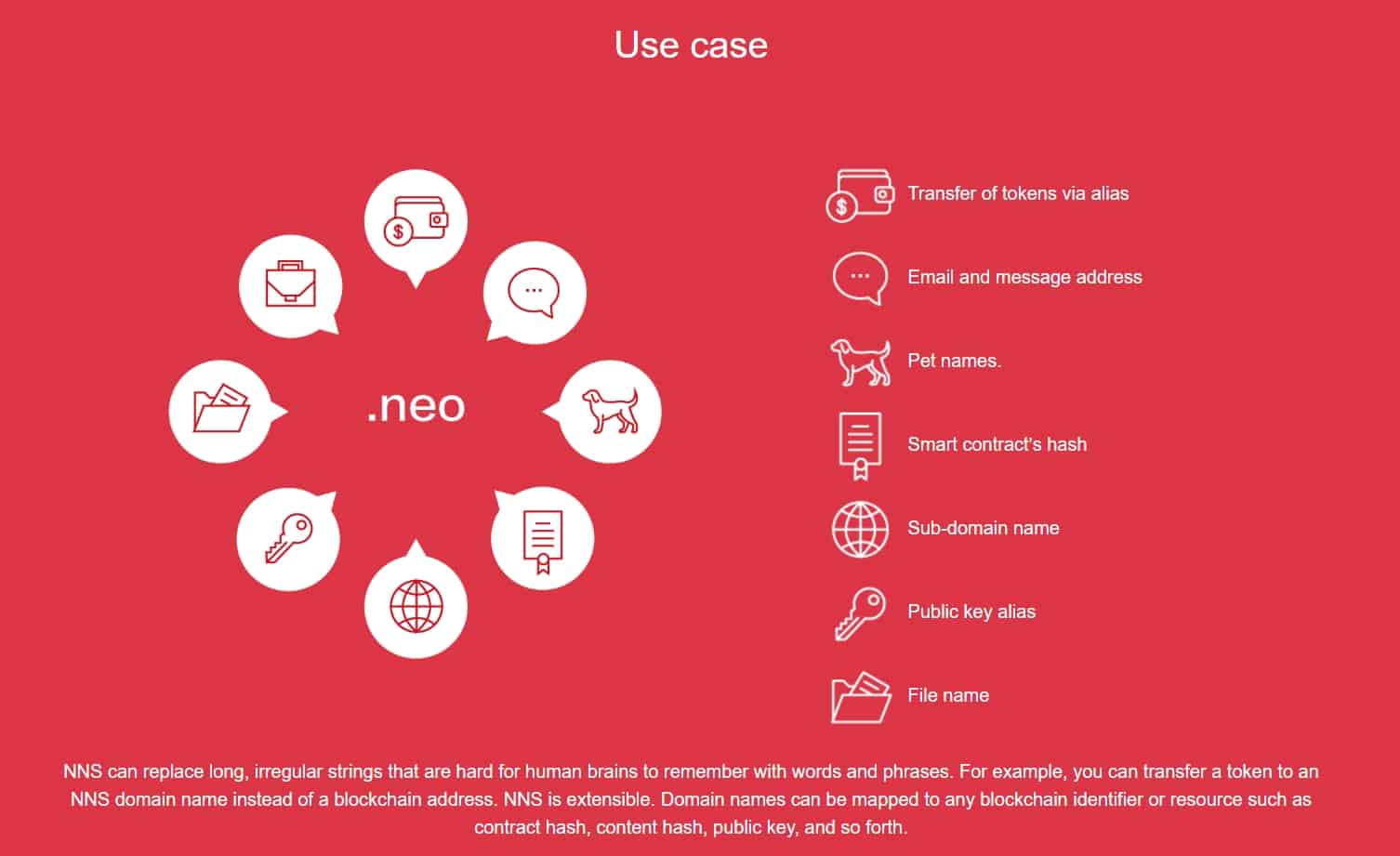 Use case

.neo

Transfer of tokens via alias

Email and message address

Pet names.

Smart contract's hash

Sub-domain name

Public key alias

File name

NNS can replace long, irregular strings that are hard for human brains to remember with words and phrases. For example, you can transfer a token to an NNS domain name instead of a blockchain address. NNS is extensible. Domain names can be mapped to any blockchain identifier or resource such as contract hash, content hash, public key, and so forth.